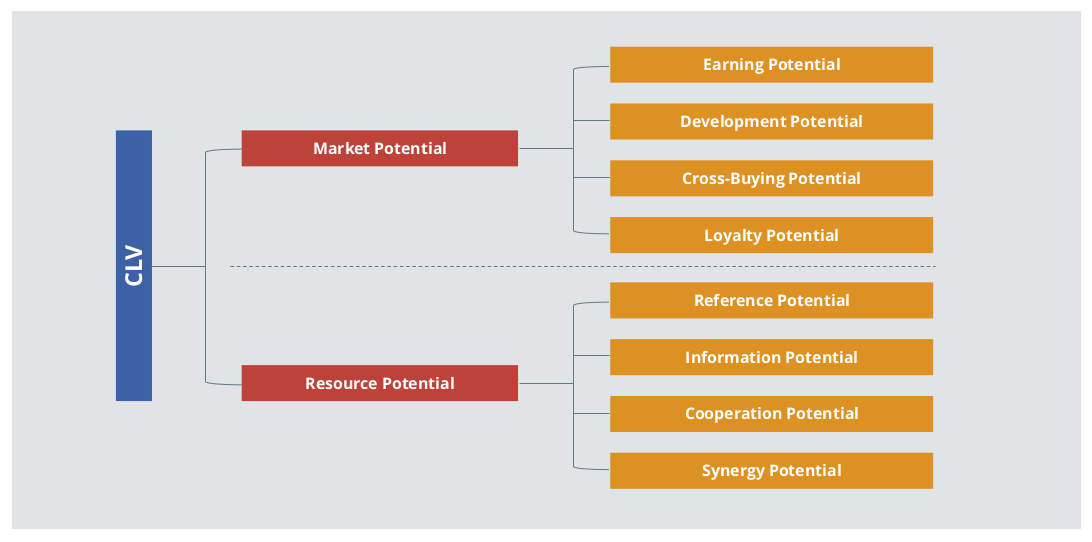 CLV

Market Potential

Earning Potential

Development Potential

Cross-Buying Potential

Loyalty Potential

Resource Potential

Reference Potential

Information Potential

Cooperation Potential

Synergy Potential